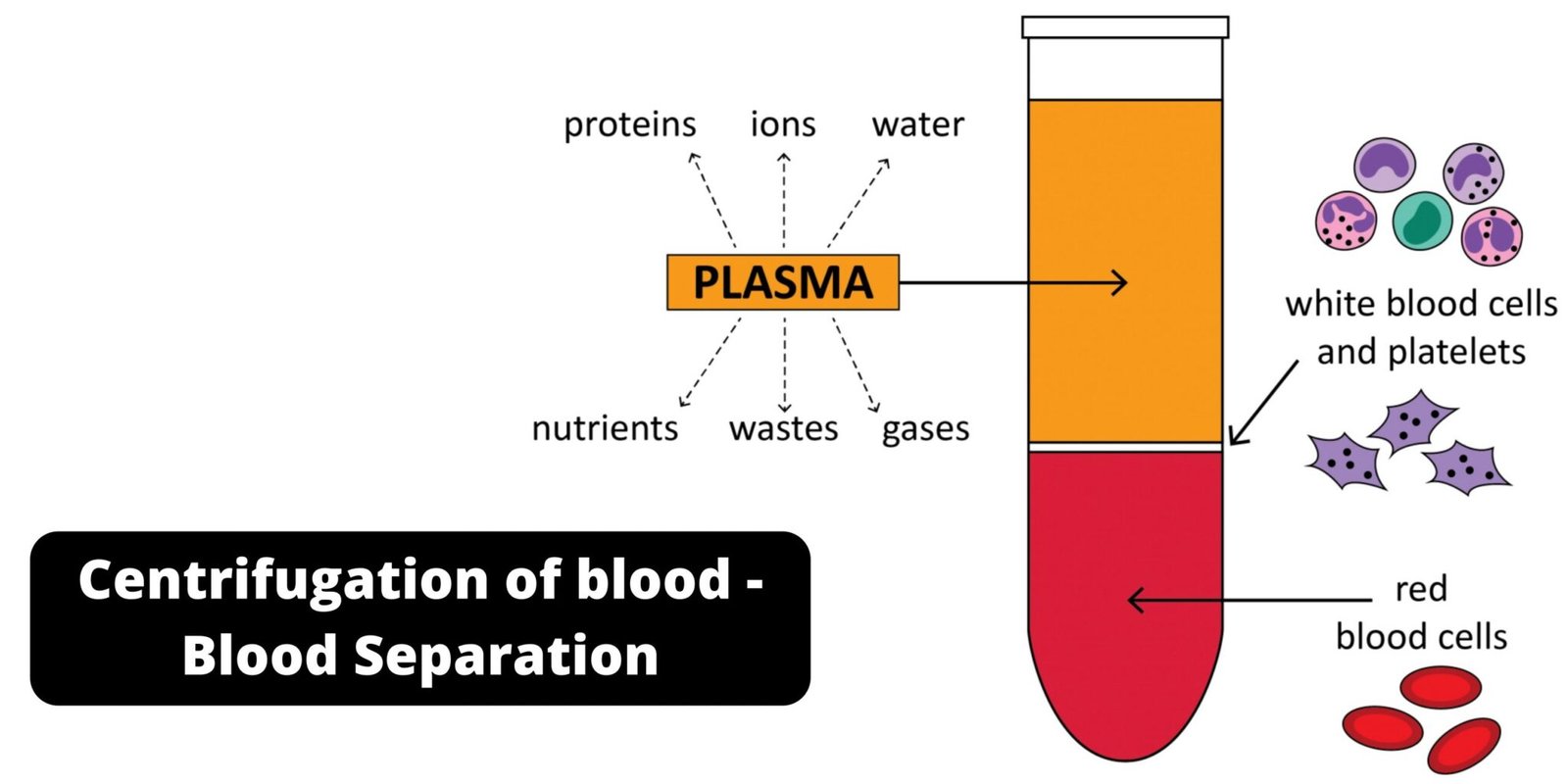 proteins ions water

PLASMA

nutrients wastes gases

white blood cells and platelets

red blood cells

Centrifugation of blood - Blood Separation